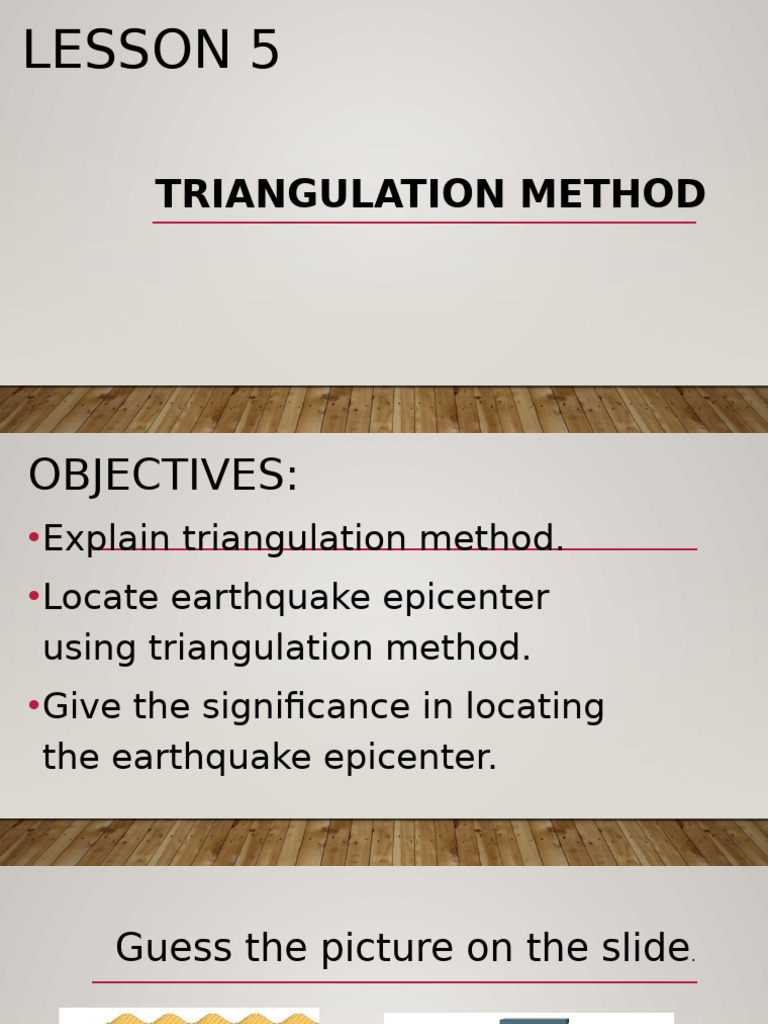 LESSON 5

TRIANGULATION METHOD

OBJECTIVES:

•Explain triangulation method.

•Locate earthquake epicenter using triangulation method.

•Give the significance in locating the earthquake epicenter.

Guess the picture on the slide.